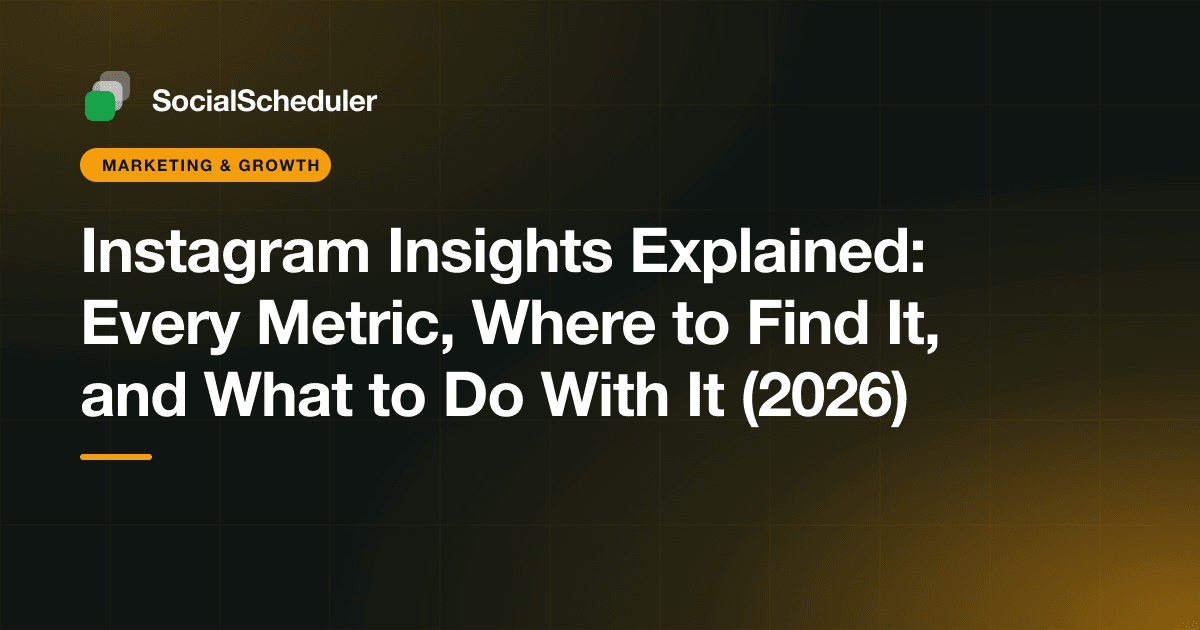 SocialScheduler

MARKETING & GROWTH

Instagram Insights Explained: Every Metric, Where to Find It, and What to Do With It (2026)